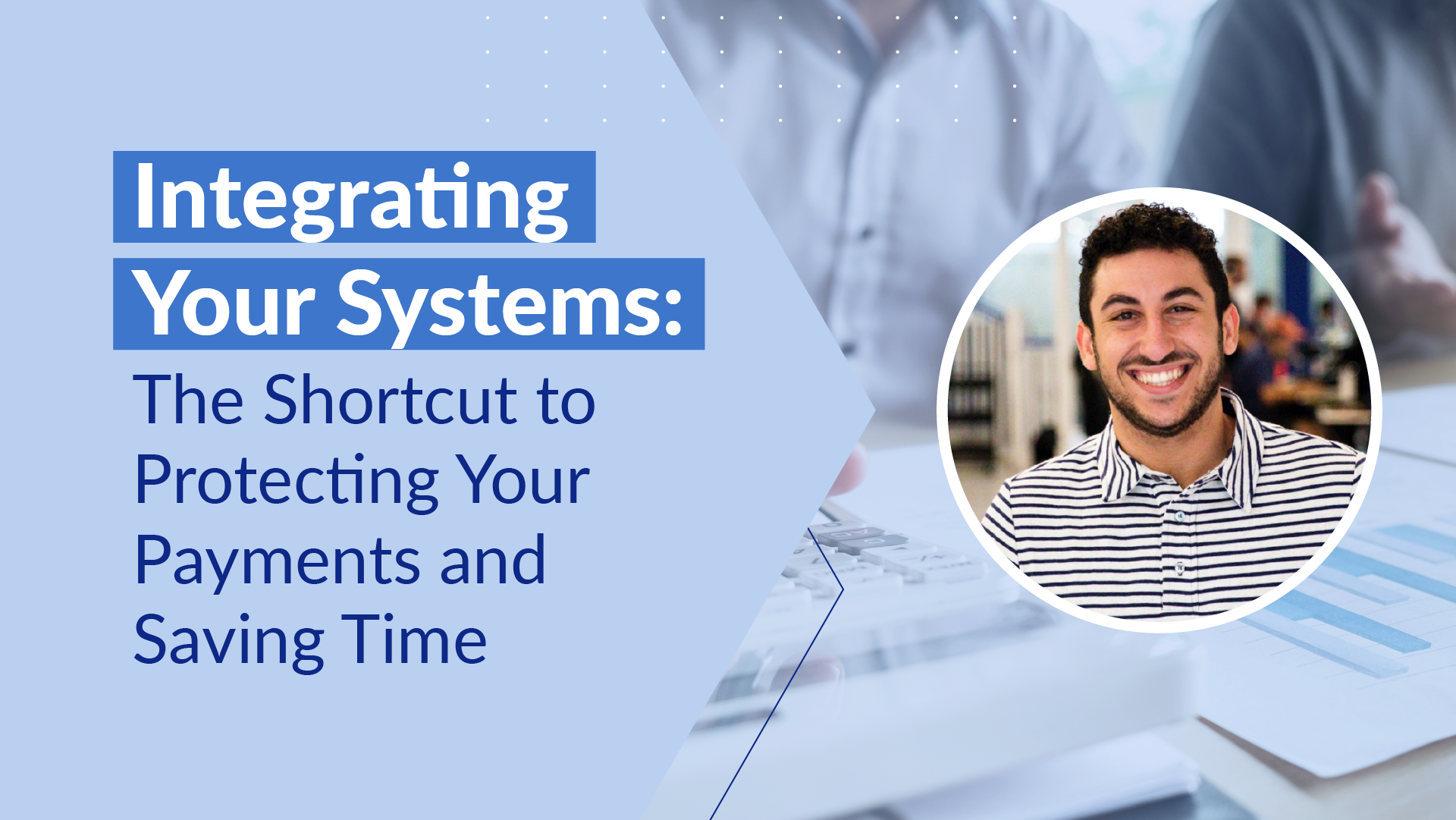 Integrating Your Systems:

The Shortcut to Protecting Your Payments and Saving Time